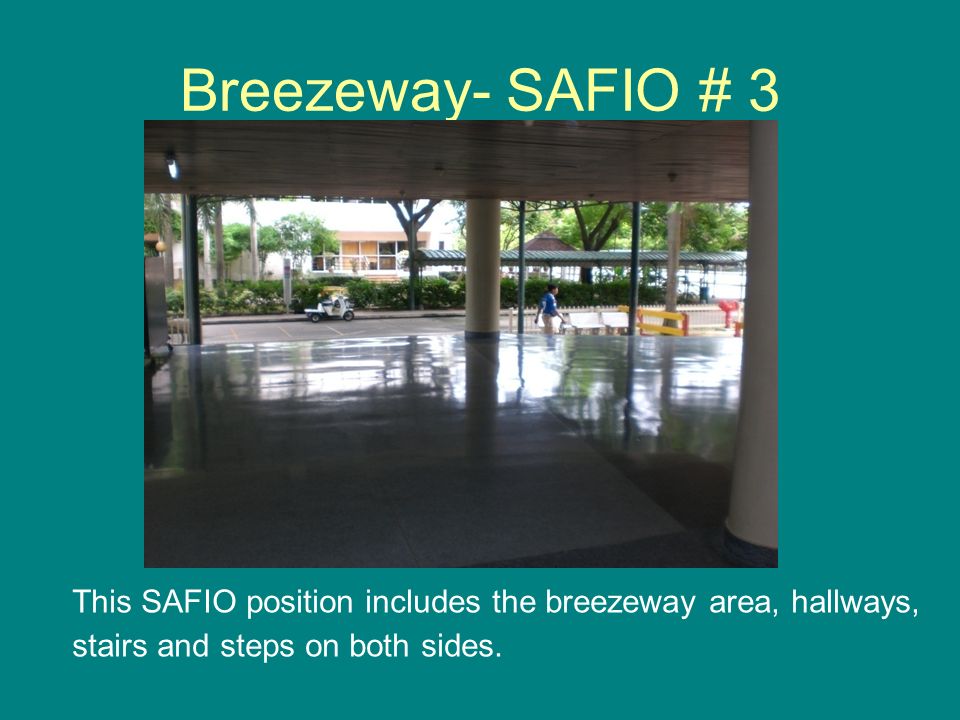 Breezeway- SAFIO # 3

This SAFIO position includes the breezeway area, hallways, stairs and steps on both sides.